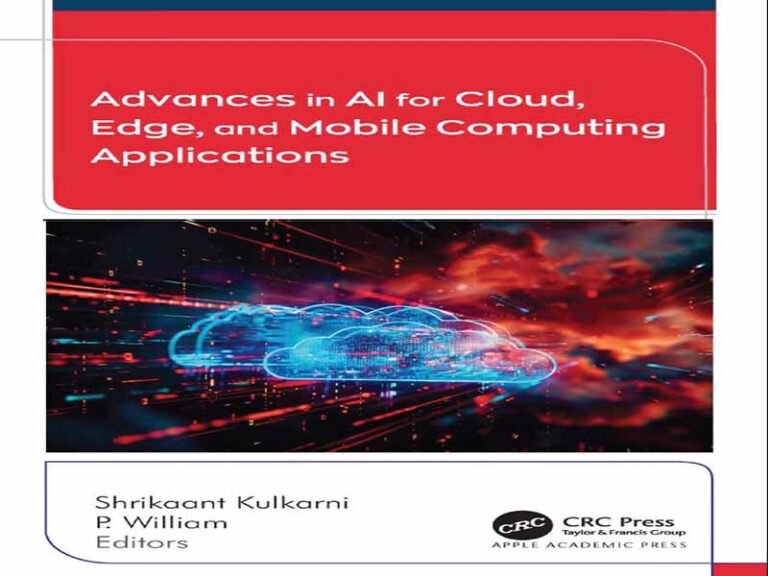 Advances in AI for Cloud, Edge, and Mobile Computing Applications

Shrikaant Kulkarni
P. William
Editors

CRC
CRC Press
Taylor & Francis Group
APPLE ACADEMIC PRESS